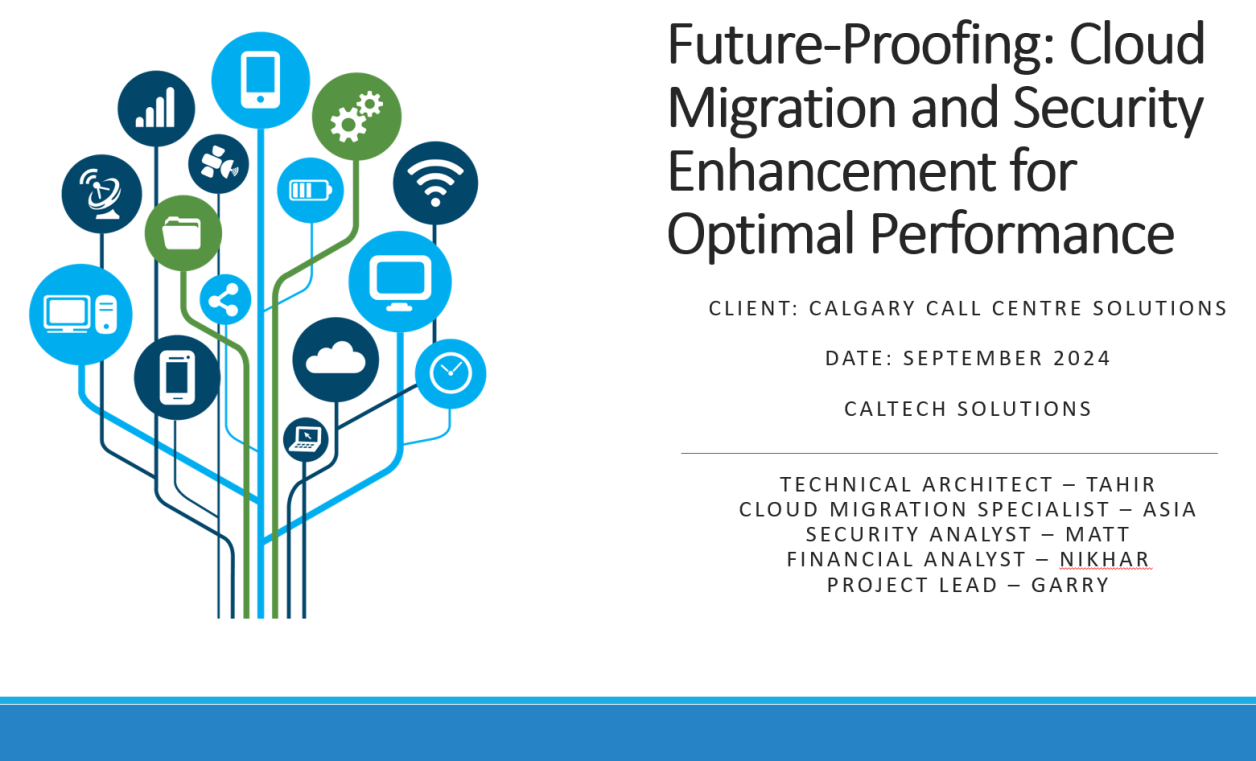 Future-Proofing: Cloud Migration and Security Enhancement for Optimal Performance

CLIENT: CALGARY CALL CENTRE SOLUTIONS

DATE: SEPTEMBER 2024

CALTECH SOLUTIONS

TECHNICAL ARCHITECT – TAHIR
CLOUD MIGRATION SPECIALIST – ASIA
SECURITY ANALYST – MATT
FINANCIAL ANALYST – NIKHAR
PROJECT LEAD – GARRY